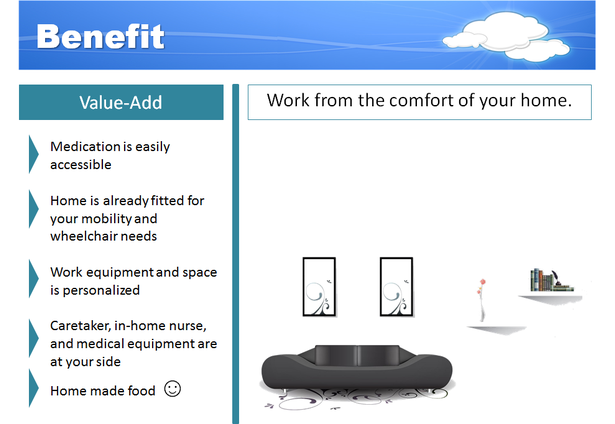 Benefit

Value-Add

Medication is easily accessible

Home is already fitted for your mobility and wheelchair needs

Work equipment and space is personalized

Caretaker, in-home nurse, and medical equipment are at your side

Home made food ☺

Work from the comfort of your home.